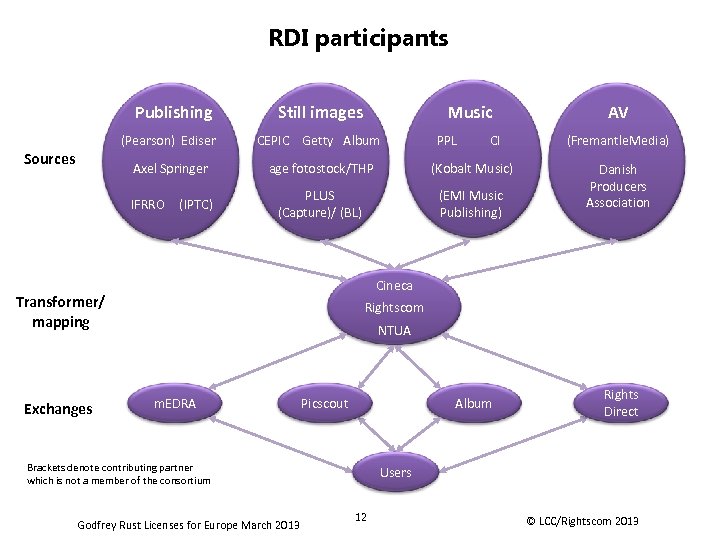 RDI participants

Sources

Publishing
(Pearson) Ediser
Axel Springer
IFRRO (IPTC)

Still images
CEPIC Getty Album
age fotostock/THP
PLUS (Capture)/ (BL)

Music
PPL CI
(Kobalt Music)
(EMI Music Publishing)

AV
(FremantleMedia)
Danish Producers Association

Transformer/ mapping

Cineca
Rightscom
NTUA

Exchanges

mEDRA

Picscout

Album

Rights Direct

Users

Brackets denote contributing partner which is not a member of the consortium

Godfrey Rust Licenses for Europe March 2013

12

© LCC/Rightscom 2013